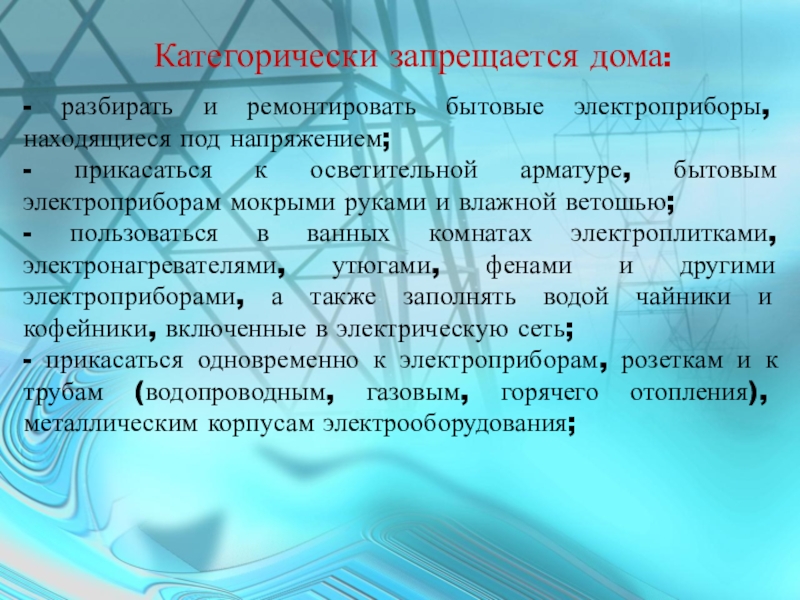 Категорически запрещается дома:

- разбирать и ремонтировать бытовые электроприборы, находящиеся под напряжением;

- прикасаться к осветительной арматуре, бытовым электроприборам мокрыми руками и влажной ветошью;

- пользоваться в ванных комнатах электроплитками, электронагревателями, утюгами, фенами и другими электроприборами, а также заполнять водой чайники и кофейники, включенные в электрическую сеть;

- прикасаться одновременно к электроприборам, розеткам и к трубам (водопроводным, газовым, горячего отопления), металлическим корпусам электрооборудования;